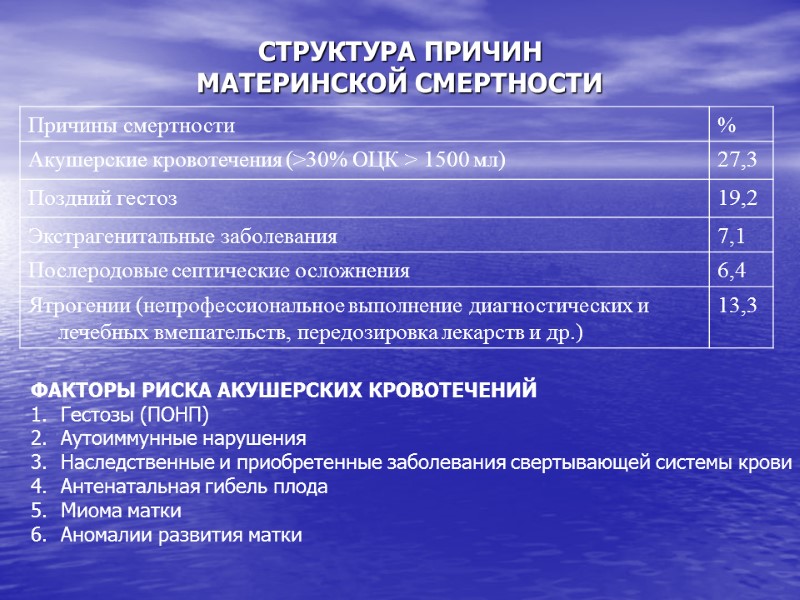 СТРУКТУРА ПРИЧИН
МАТЕРИНСКОЙ СМЕРТНОСТИ

| Причины смертности | % |
|---|---|
| Акушерские кровотечения (>30% ОЦК > 1500 мл) | 27,3 |
| Поздний гестоз | 19,2 |
| Экстрагенитальные заболевания | 7,1 |
| Послеродовые септические осложнения | 6,4 |
| Ятрогении (непрофессиональное выполнение диагностических и лечебных вмешательств, передозировка лекарств и др.) | 13,3 |

ФАКТОРЫ РИСКА АКУШЕРСКИХ КРОВОТЕЧЕНИЙ
1. Гестозы (ПОНП)
2. Аутоиммунные нарушения
3. Наследственные и приобретенные заболевания свертывающей системы крови
4. Антенатальная гибель плода
5. Миома матки
6. Аномалии развития матки